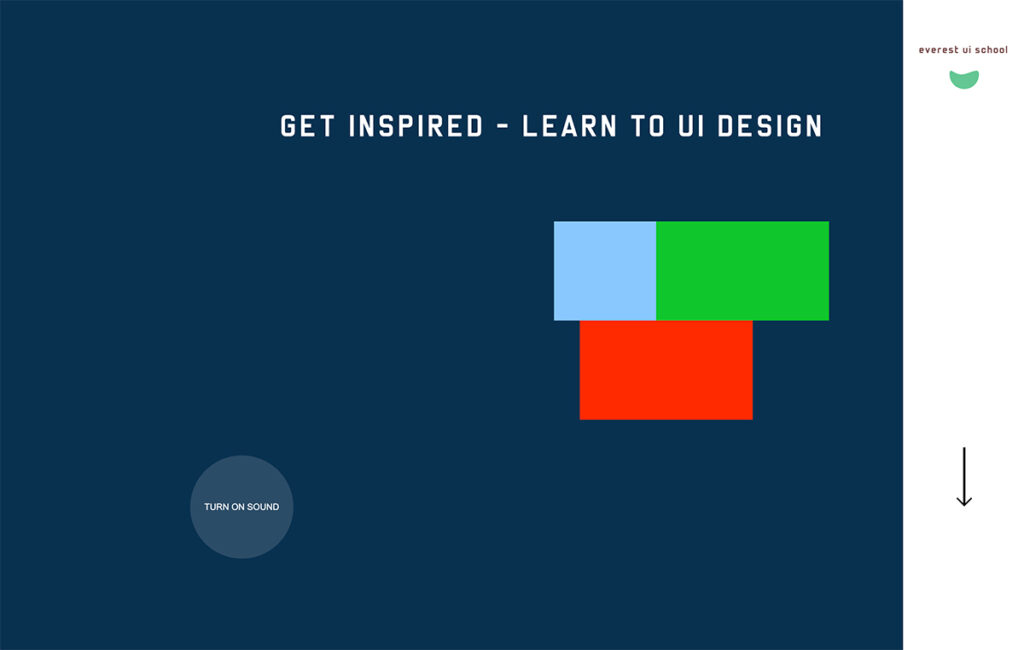 everest ui school

GET INSPIRED – LEARN TO UI DESIGN

TURN ON SOUND